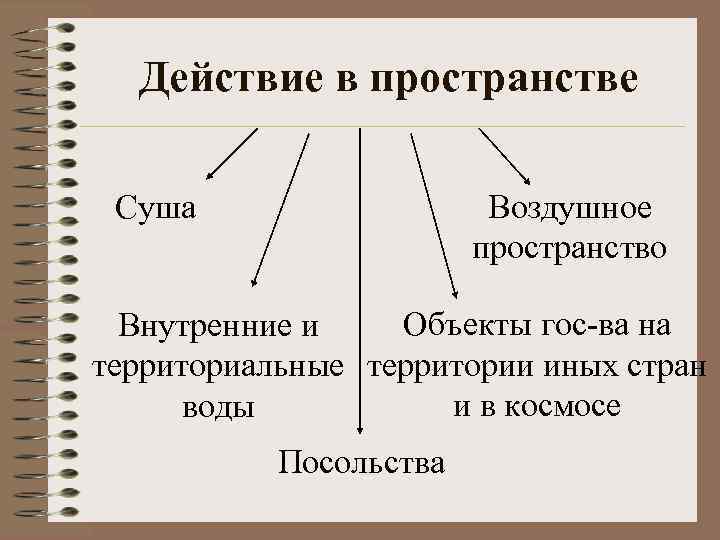 Действие в пространстве

Суша

Воздушное пространство

Внутренние и территориальные воды

Объекты гос-ва на территории иных стран и в космосе

Посольства